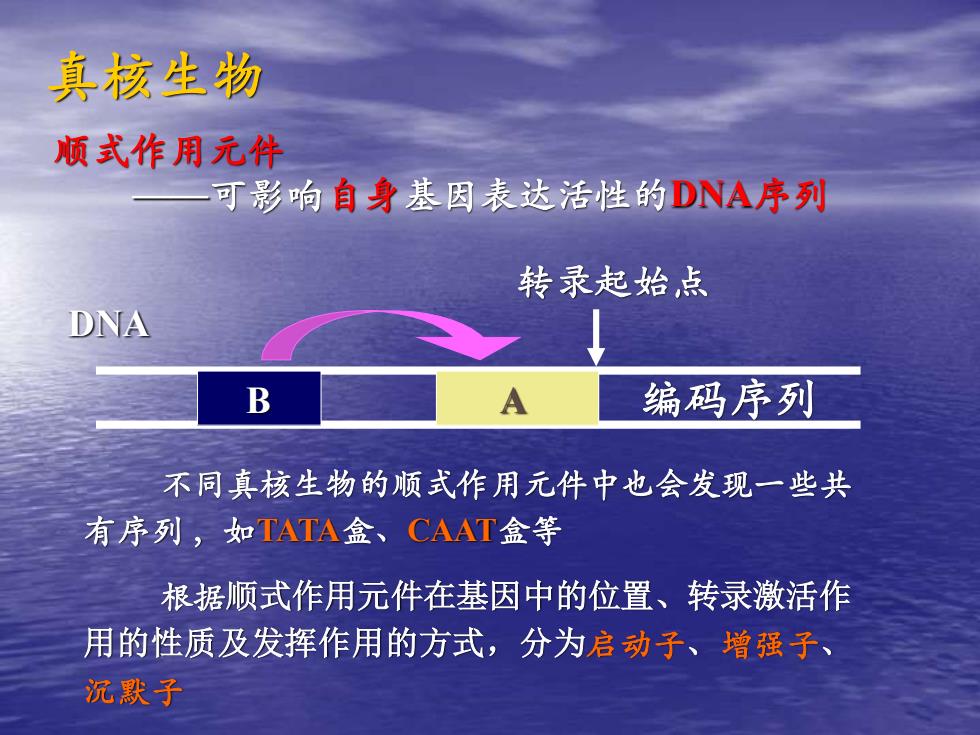 真核生物

顺式作用元件

——可影响自身基因表达活性的DNA序列

转录起始点

DNA

B

A

编码序列

不同真核生物的顺式作用元件中也会发现一些共有序列，如TATA盒、CAAT盒等

根据顺式作用元件在基因中的位置、转录激活作用的性质及发挥作用的方式，分为启动子、增强子、沉默子